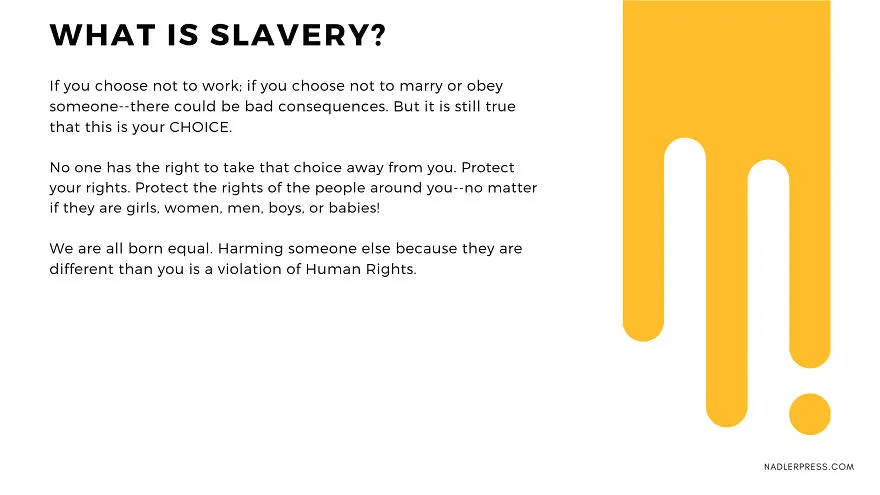 WHAT IS SLAVERY?

If you choose not to work; if you choose not to marry or obey someone--there could be bad consequences. But it is still true that this is your CHOICE.

No one has the right to take that choice away from you. Protect your rights. Protect the rights of the people around you--no matter if they are girls, women, men, boys, or babies!

We are all born equal. Harming someone else because they are different than you is a violation of Human Rights.

NADLERPRESS.COM